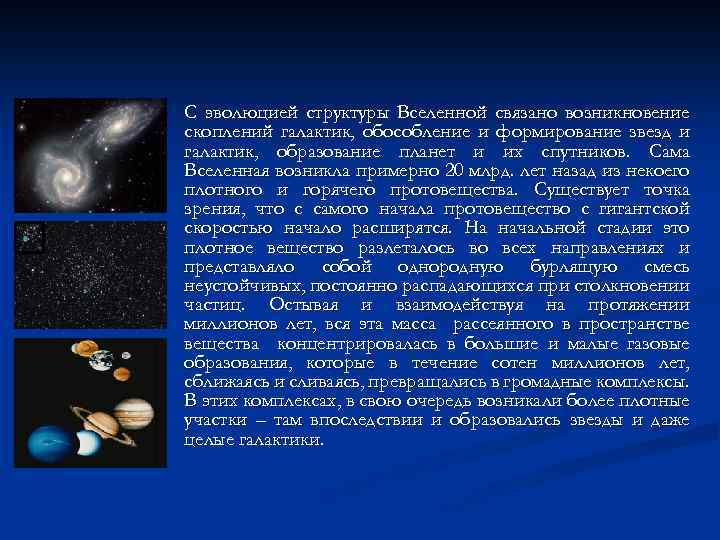 С эволюцией структуры Вселенной связано возникновение скоплений галактик, обособление и формирование звезд и галактик, образование планет и их спутников. Сама Вселенная возникла примерно 20 млрд. лет назад из некоего плотного и горячего протовещества. Существует точка зрения, что с самого начала протовещество с гигантской скоростью начало расширятся. На начальной стадии это плотное вещество разлеталось во всех направлениях и представляло собой однородную бурлящую смесь неустойчивых, постоянно распадающихся при столкновении частиц. Остывая и взаимодействуя на протяжении миллионов лет, вся эта масса рассеянного в пространстве вещества концентрировалась в большие и малые газовые образования, которые в течение сотен миллионов лет, сближаясь и сливаясь, превращались в громадные комплексы. В этих комплексах, в свою очередь возникали более плотные участки – там впоследствии и образовались звезды и даже целые галактики.